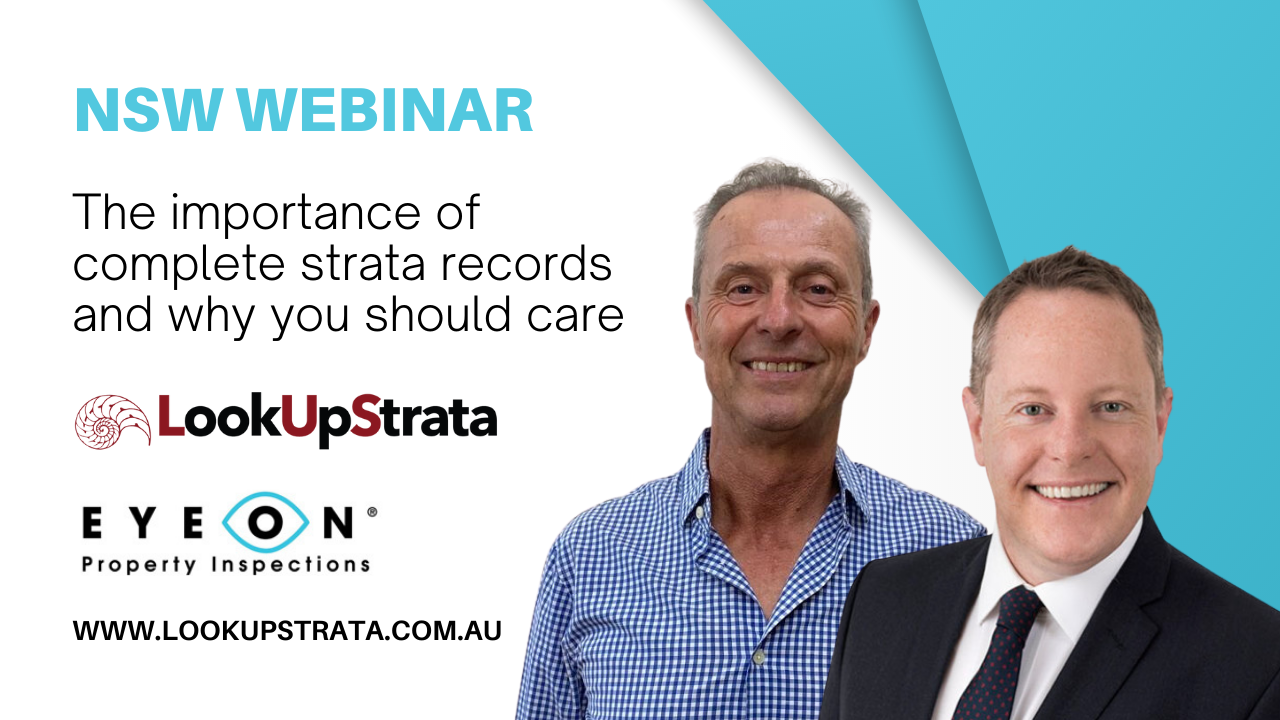 NSW WEBINAR

The importance of complete strata records and why you should care

LookUpStrata

EYEON®
Property Inspections

WWW.LOOKUPSTRATA.COM.AU